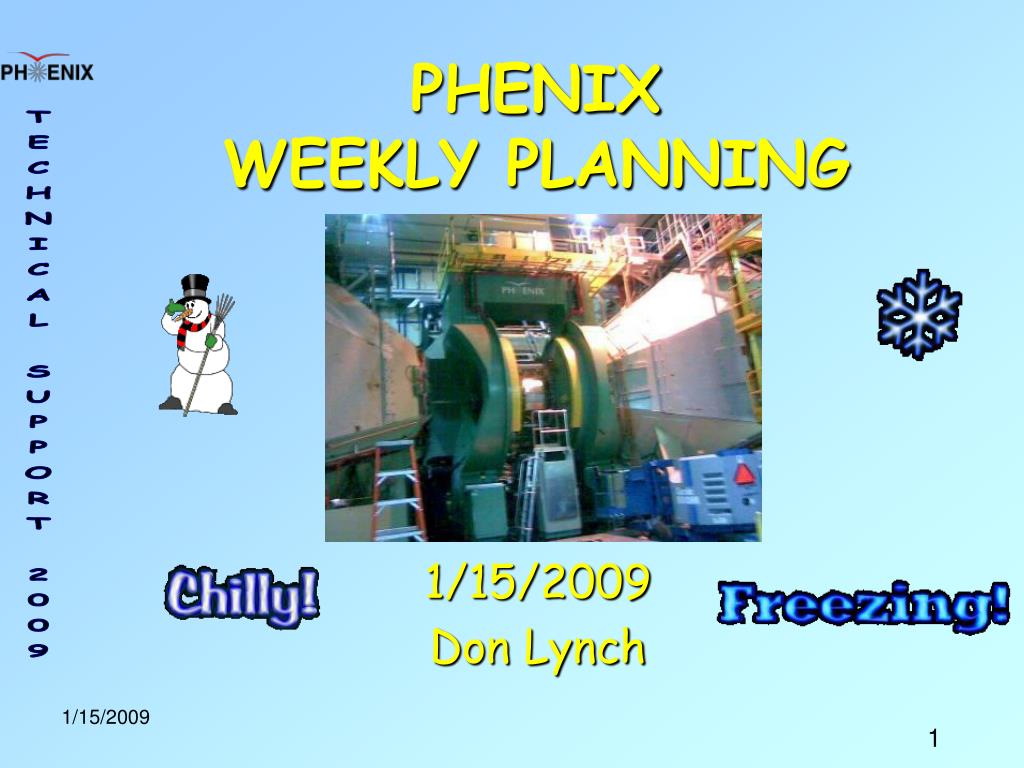 PHENIX

TECHNICAL SUPPORT 2009

PHENIX
WEEKLY PLANNING

PHENIX

Chilly!

1/15/2009
Don Lynch

Freezing!

1/15/2009

1